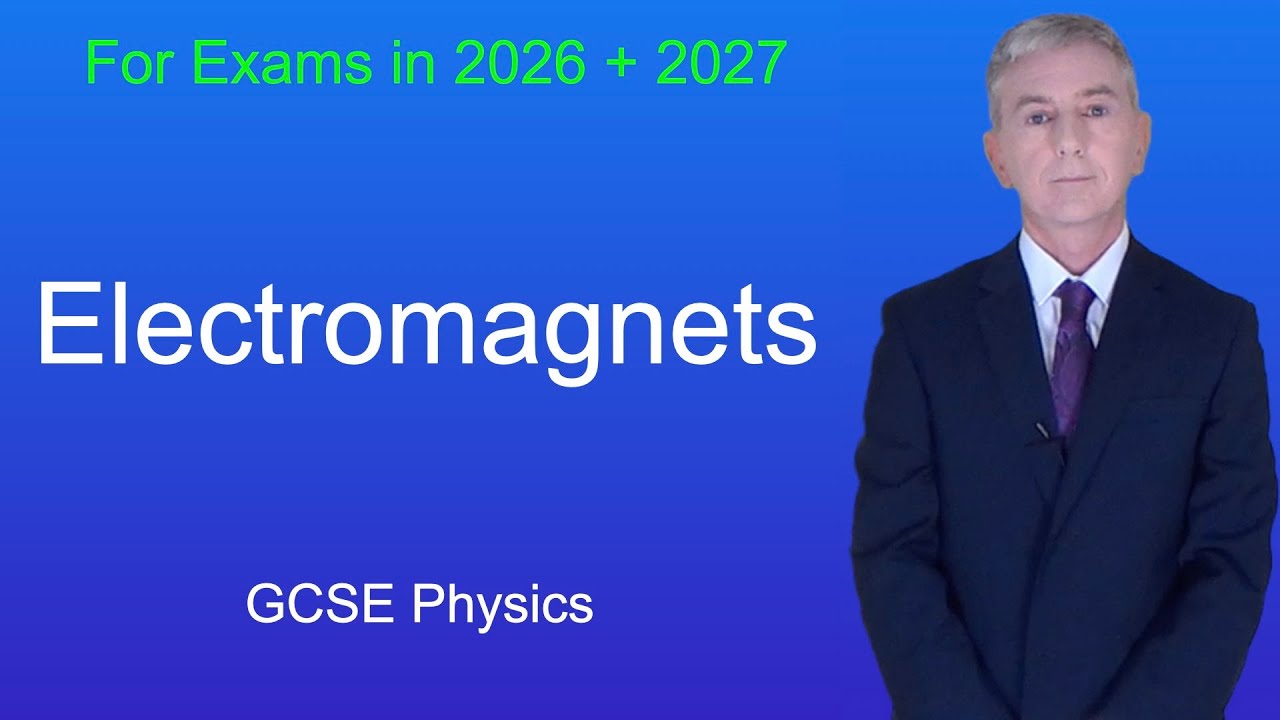 For Exams in 2026 + 2027

Electromagnets

GCSE Physics